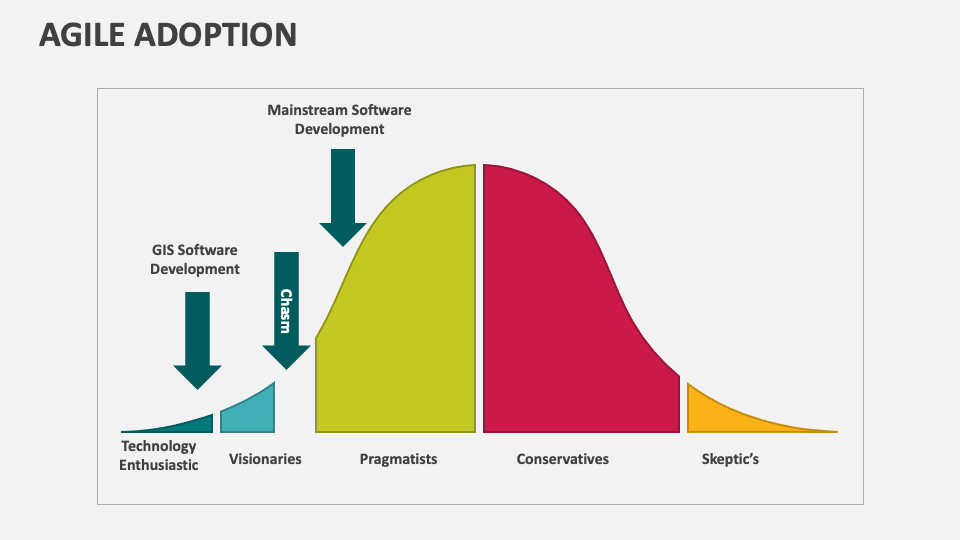 AGILE ADOPTION

Mainstream Software Development

GIS Software Development

Chasm

Technology Enthusiastic

Visionaries

Pragmatists

Conservatives

Skeptic's